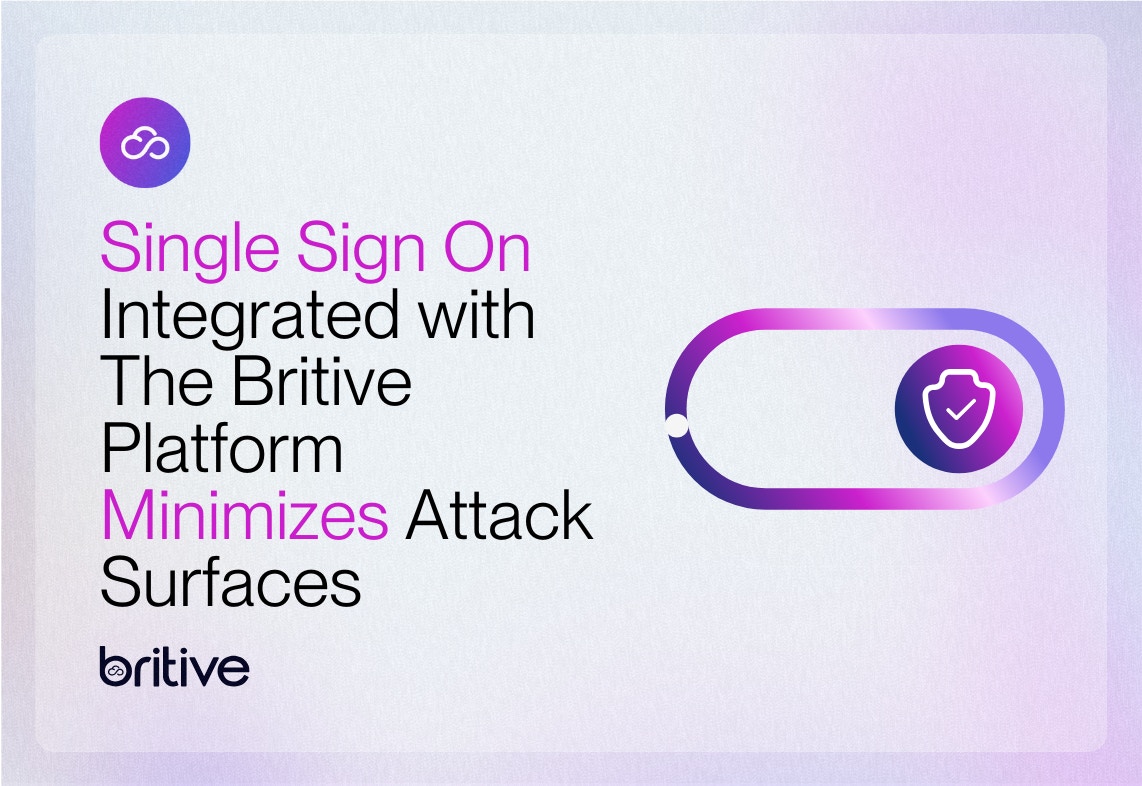 Single Sign On Integrated with The Britive Platform Minimizes Attack Surfaces

britive